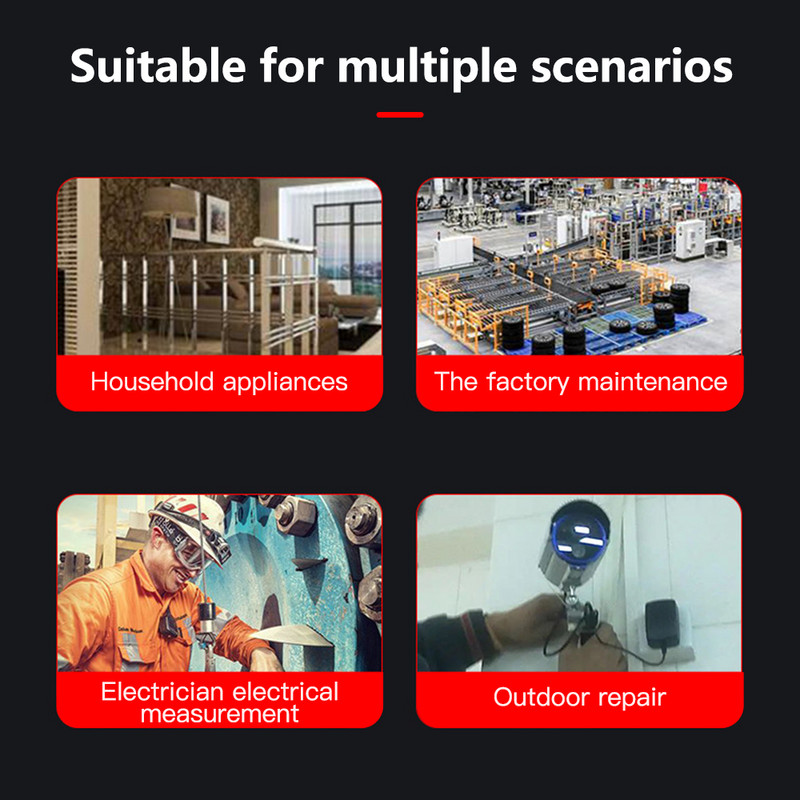 Suitable for multiple scenarios

Household appliances

The factory maintenance

Electrician electrical measurement

Outdoor repair